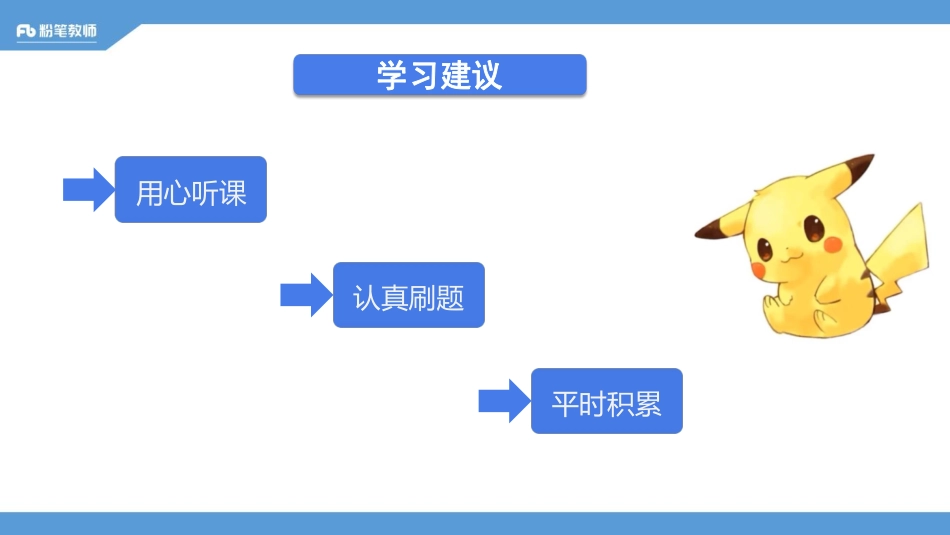 Fb 粉笔教师

学习建议

用心听课

认真刷题

平时积累